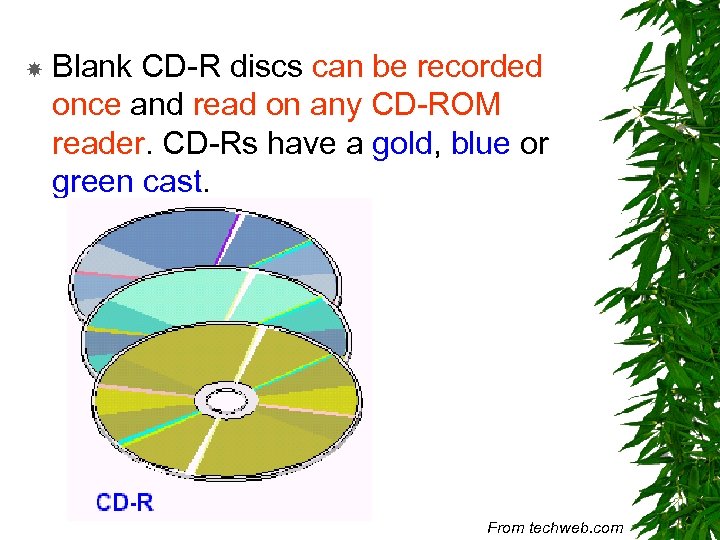 Blank CD-R discs can be recorded once and read on any CD-ROM reader. CD-Rs have a gold, blue or green cast.

CD-R

From techweb.com